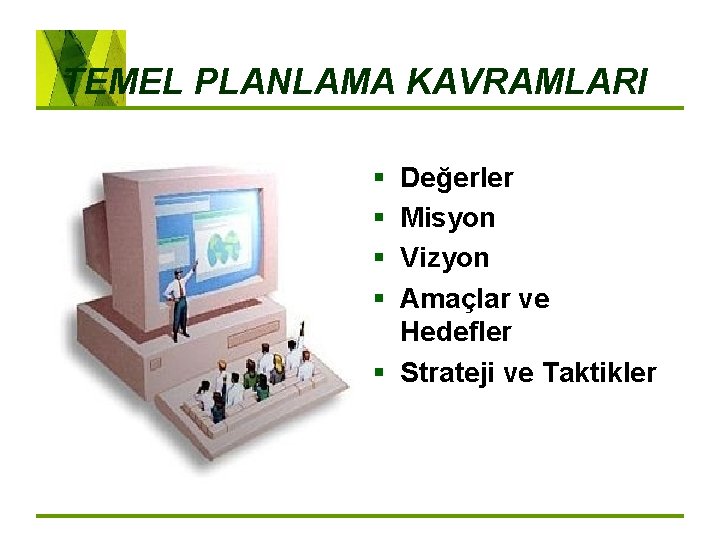 TEMEL PLANLAMA KAVRAMLARI

- Değerler
- Misyon
- Vizyon
- Amaçlar ve Hedefler
- Strateji ve Taktikler